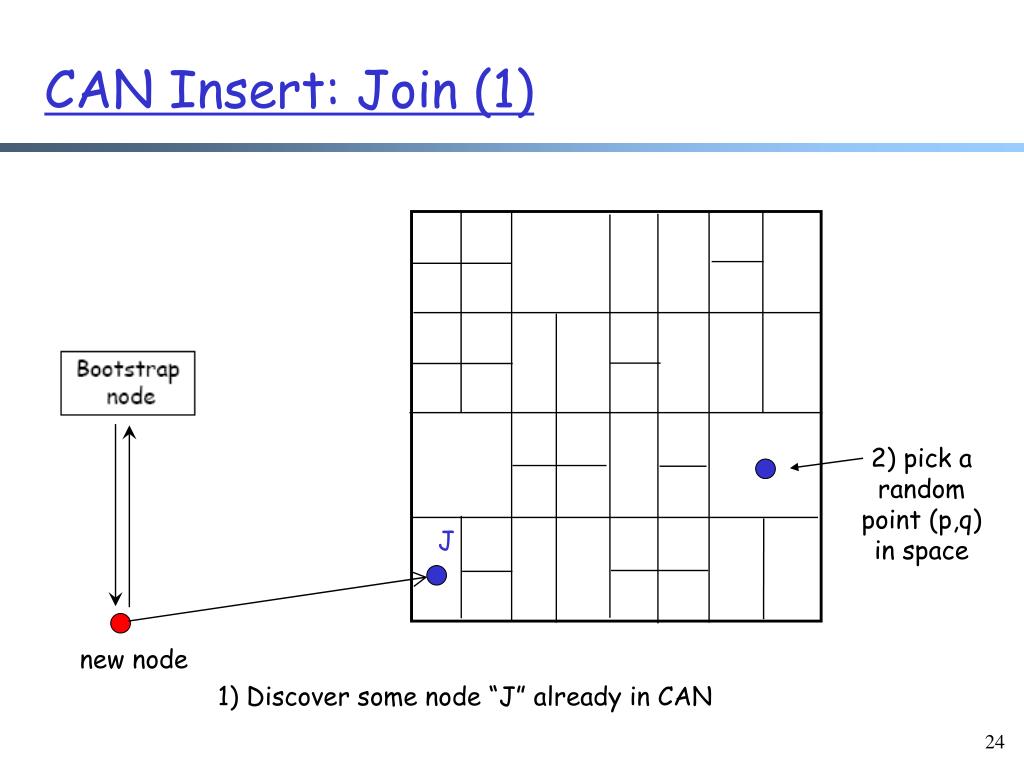 CAN Insert: Join (1)

Bootstrap node

J

2) pick a random point (p,q) in space

new node

1) Discover some node “J” already in CAN

24